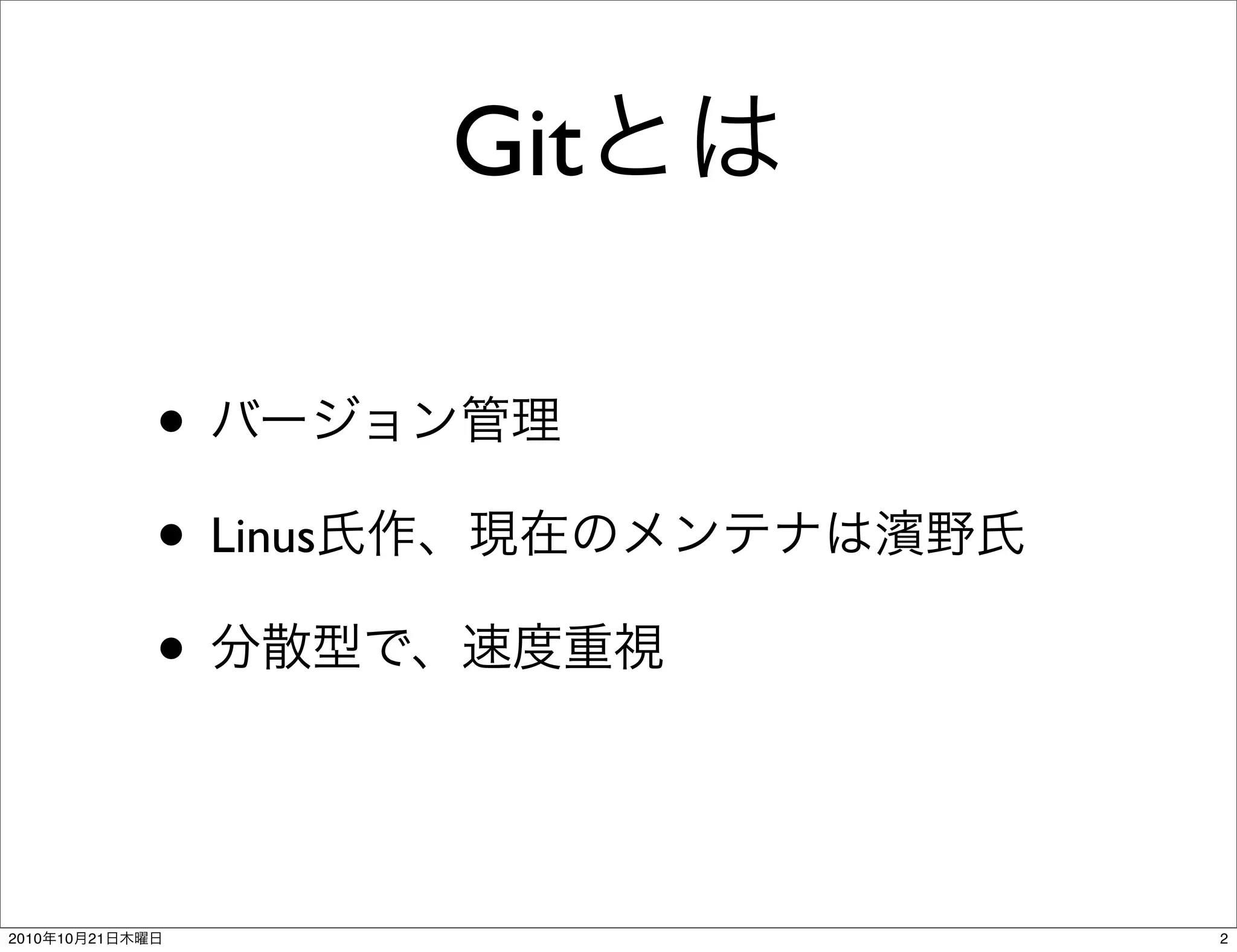 Gitとは

• バージョン管理

• Linus氏作、現在のメンテナは濱野氏

• 分散型で、速度重視

2010年10月21日木曜日

2